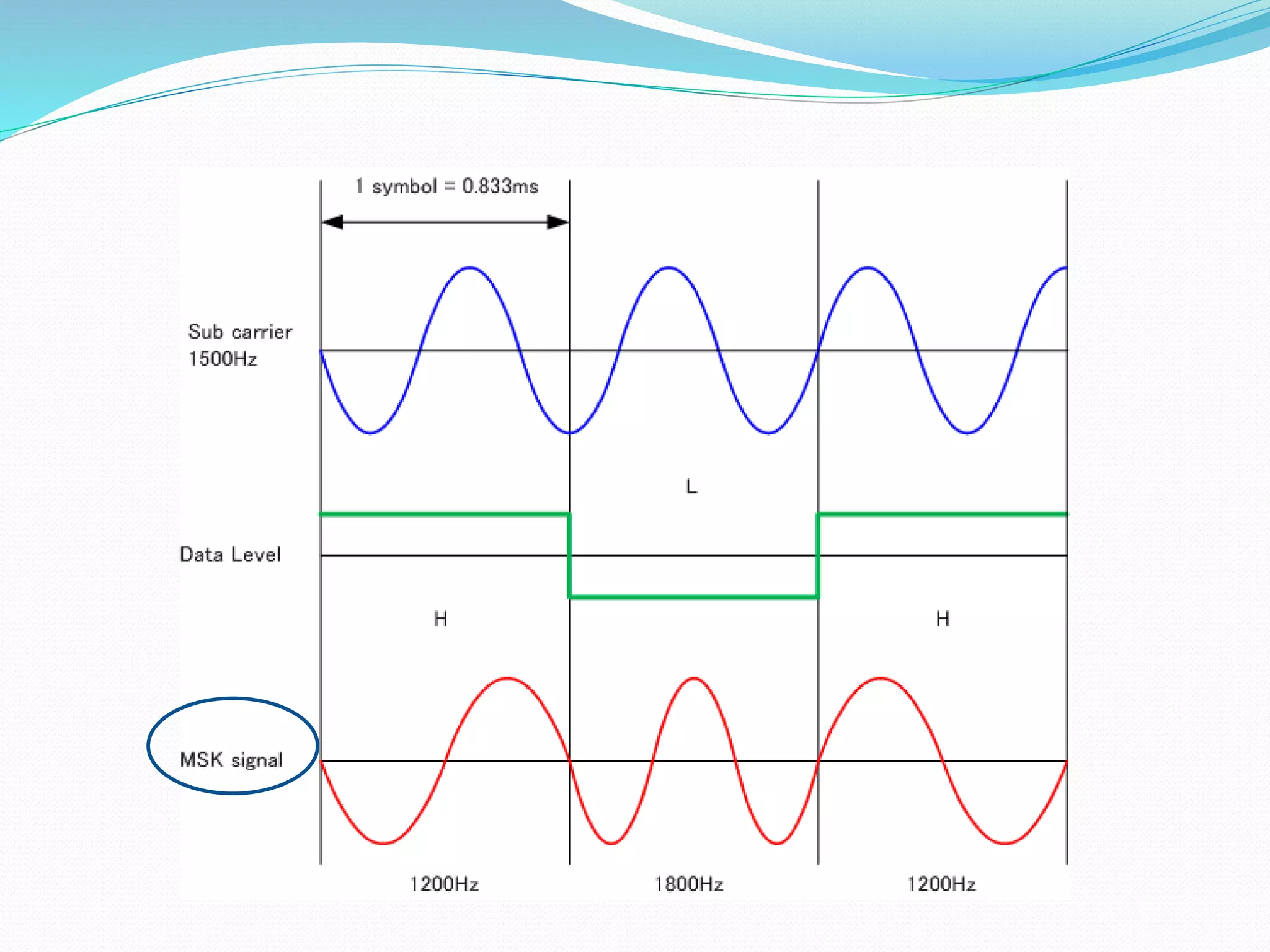 1 symbol = 0.833ms

Sub carrier
1500Hz

L

Data Level

H

H

MSK signal

1200Hz

1800Hz

1200Hz